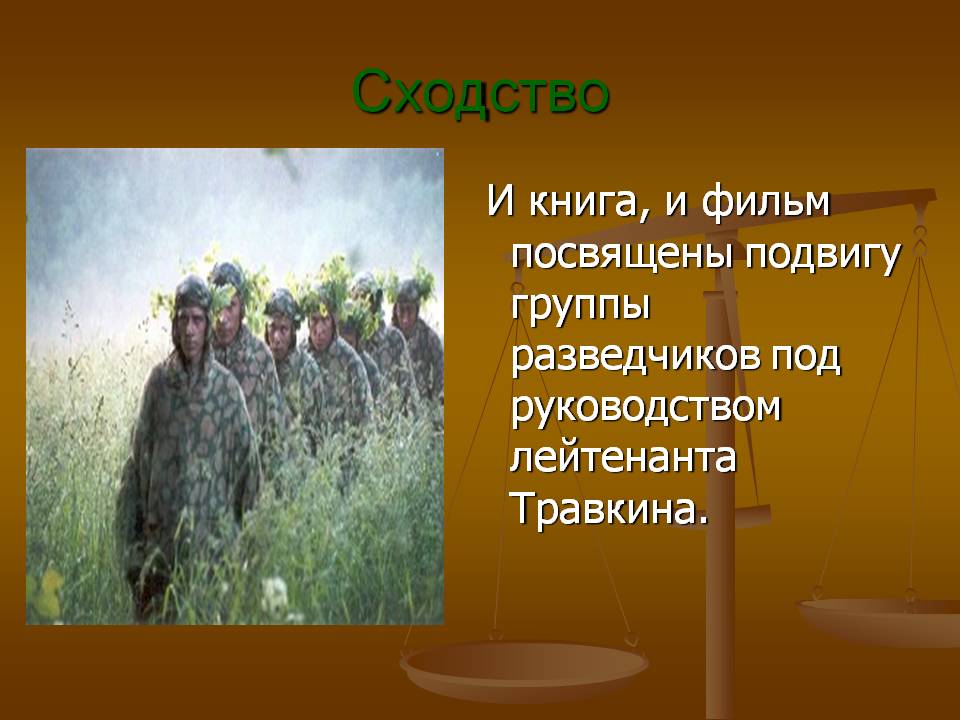 Сходство

И книга, и фильм посвящены подвигу группы разведчиков под руководством лейтенанта Травкина.